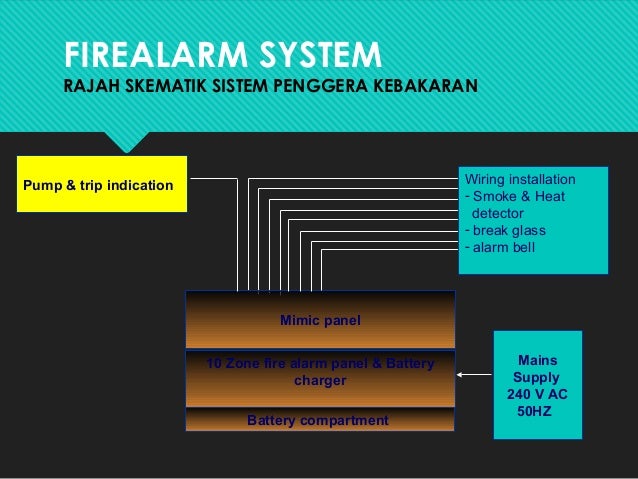 FIREALARM SYSTEM
RAJAH SKEMATIK SISTEM PENGGERA KEBAKARAN

Pump & trip indication

Wiring installation
- Smoke & Heat detector
- break glass
- alarm bell

Mimic panel

10 Zone fire alarm panel & Battery charger

Battery compartment

Mains Supply 240 V AC 50HZ